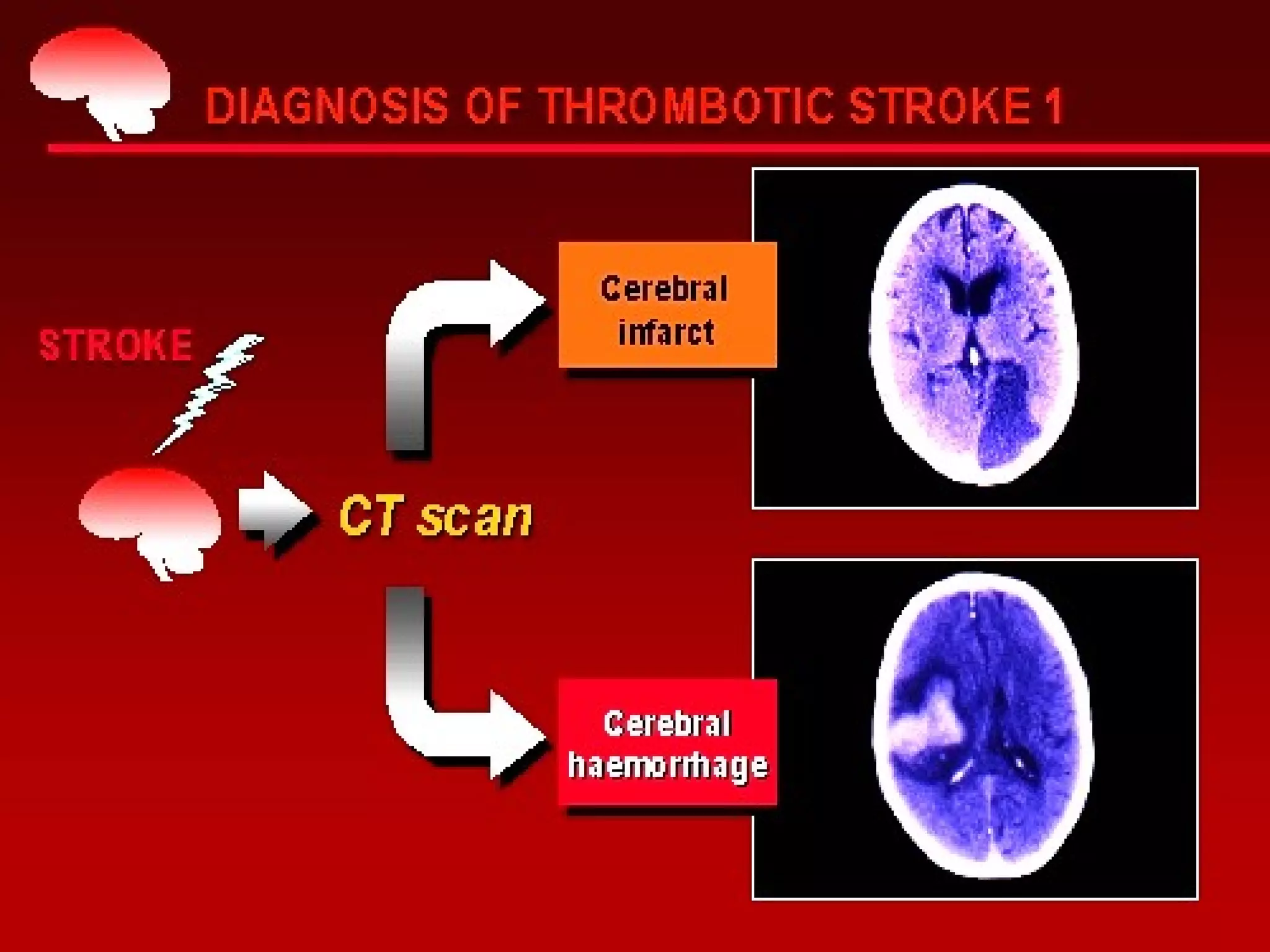 DIAGNOSIS OF THROMBOTIC STROKE 1

STROKE

CT scan

Cerebral infarct

Cerebral haemorrhage